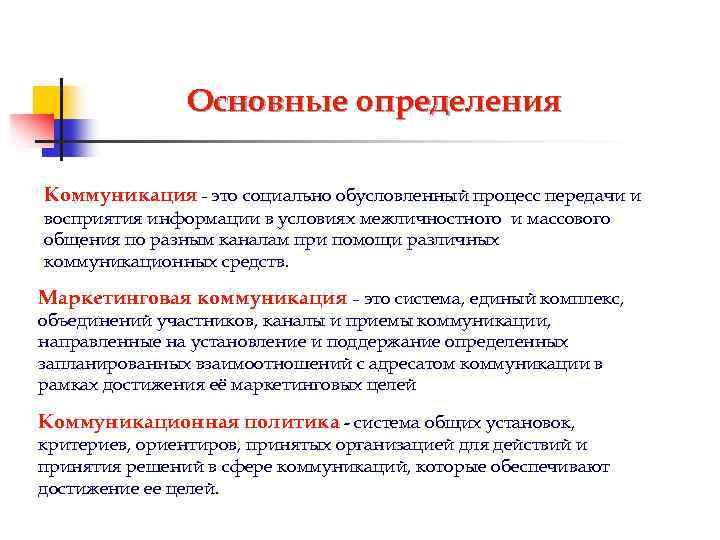 Основные определения

Коммуникация - это социально обусловленный процесс передачи и восприятия информации в условиях межличностного и массового общения по разным каналам при помощи различных коммуникационных средств.

Маркетинговая коммуникация - это система, единый комплекс, объединений участников, каналы и приемы коммуникации, направленные на установление и поддержание определенных запланированных взаимоотношений с адресатом коммуникации в рамках достижения её маркетинговых целей

Коммуникационная политика - система общих установок, критериев, ориентиров, принятых организацией для действий и принятия решений в сфере коммуникаций, которые обеспечивают достижение ее целей.